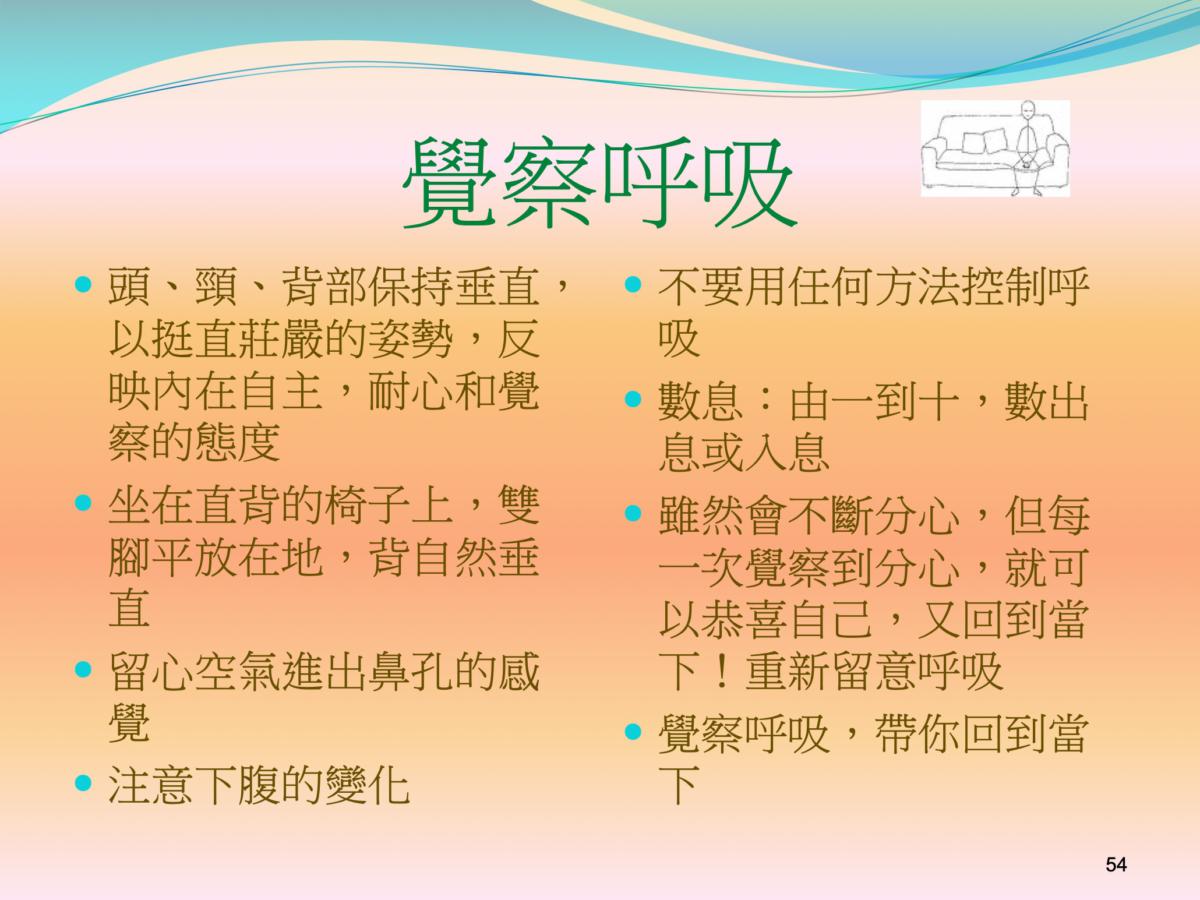 覺察呼吸

- 頭、頸、背部保持垂直，以挺直莊嚴的姿勢，反映內在自主，耐心和覺察的態度
- 坐在直背的椅子上，雙腳平放在地，背自然垂直
- 留心空氣進出鼻孔的感覺
- 注意下腹的變化

- 不要用任何方法控制呼吸
- 數息：由一到十，數出息或入息
- 雖然會不斷分心，但每一次覺察到分心，就可以恭喜自己，又回到當下！重新留意呼吸
- 覺察呼吸，帶你回到當下

54